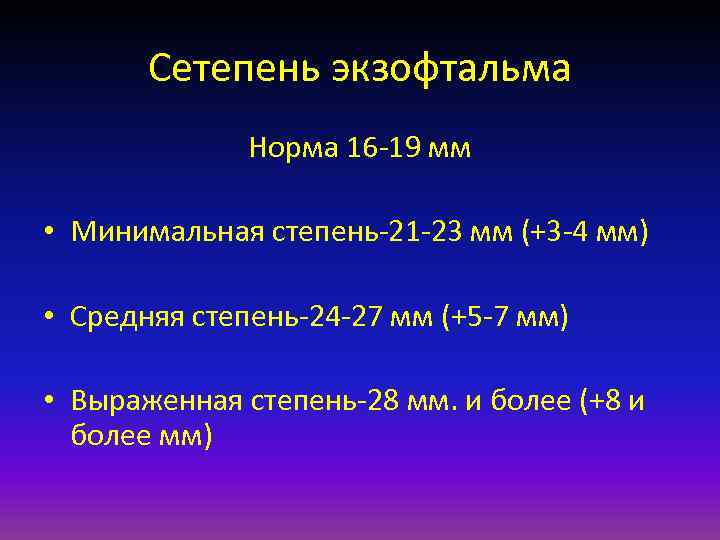 Сетепень экзофтальма

Норма 16-19 мм

• Минимальная степень-21-23 мм (+3-4 мм)

• Средняя степень-24-27 мм (+5-7 мм)

• Выраженная степень-28 мм. и более (+8 и более мм)